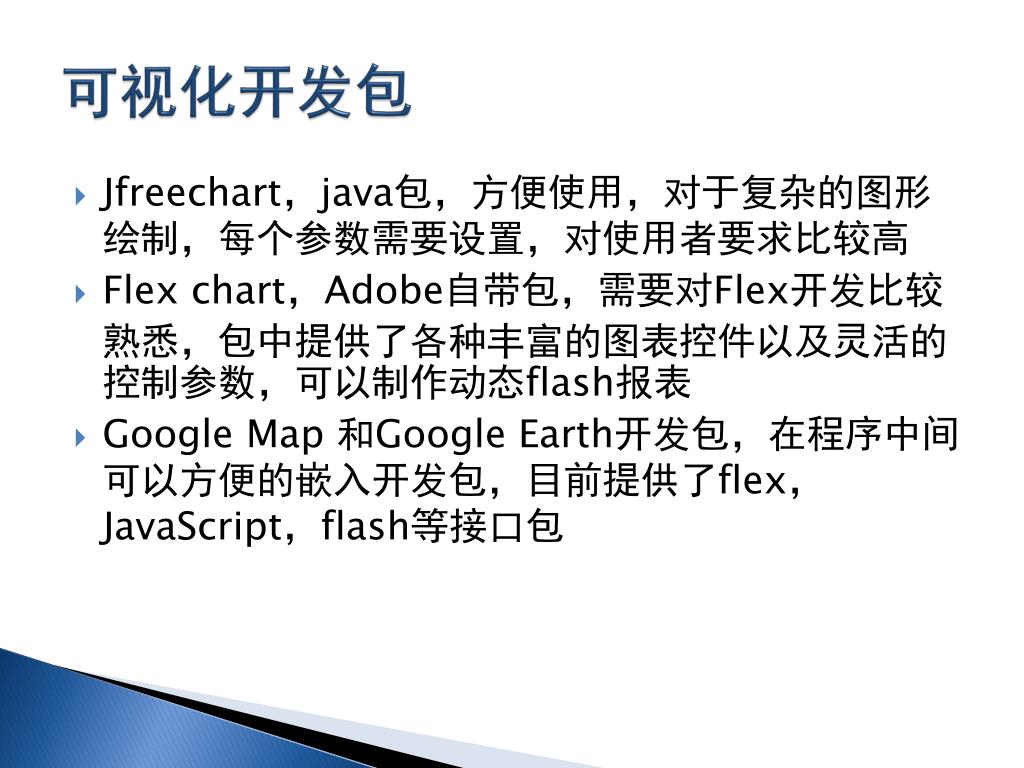 可视化开发包

Jfreechart，java包，方便使用，对于复杂的图形绘制，每个参数需要设置，对使用者要求比较高

Flex chart，Adobe自带包，需要对Flex开发比较熟悉，包中提供了各种丰富的图表控件以及灵活的控制参数，可以制作动态flash报表

Google Map 和Google Earth开发包，在程序中间可以方便的嵌入开发包，目前提供了flex，JavaScript，flash等接口包